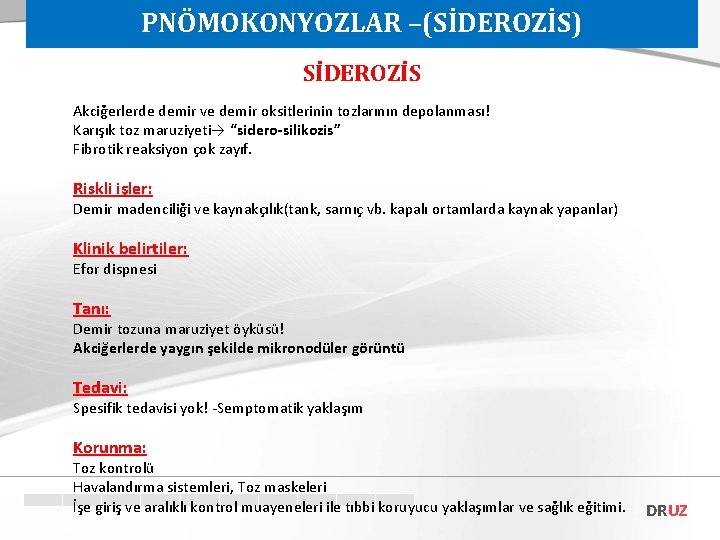 PNÖMOKONYOZLAR –(SİDEROZİS)

SİDEROZİS

Akciğerlerde demir ve demir oksitlerinin tozlarının depolanması!
Karışık toz maruziyeti→ "sidero-silikozis"
Fibrotik reaksiyon çok zayıf.

Riskli işler:
Demir madenciliği ve kaynakçılık(tank, sarnıç vb. kapalı ortamlarda kaynak yapanlar)

Klinik belirtiler:
Efor dispnesi

Tanı:
Demir tozuna maruziyet öyküsü!
Akciğerlerde yaygın şekilde mikronodüler görüntü

Tedavi:
Spesifik tedavisi yok! -Semptomatik yaklaşım

Korunma:
Toz kontrolü
Havalandırma sistemleri, Toz maskeleri
İşe giriş ve aralıklı kontrol muayeneleri ile tıbbi koruyucu yaklaşımlar ve sağlık eğitimi.

DRUZ